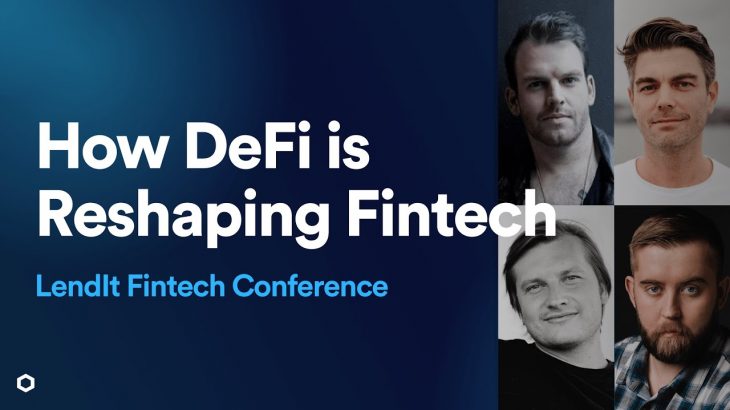 How DeFi is Reshaping Fintech

LendIt Fintech Conference